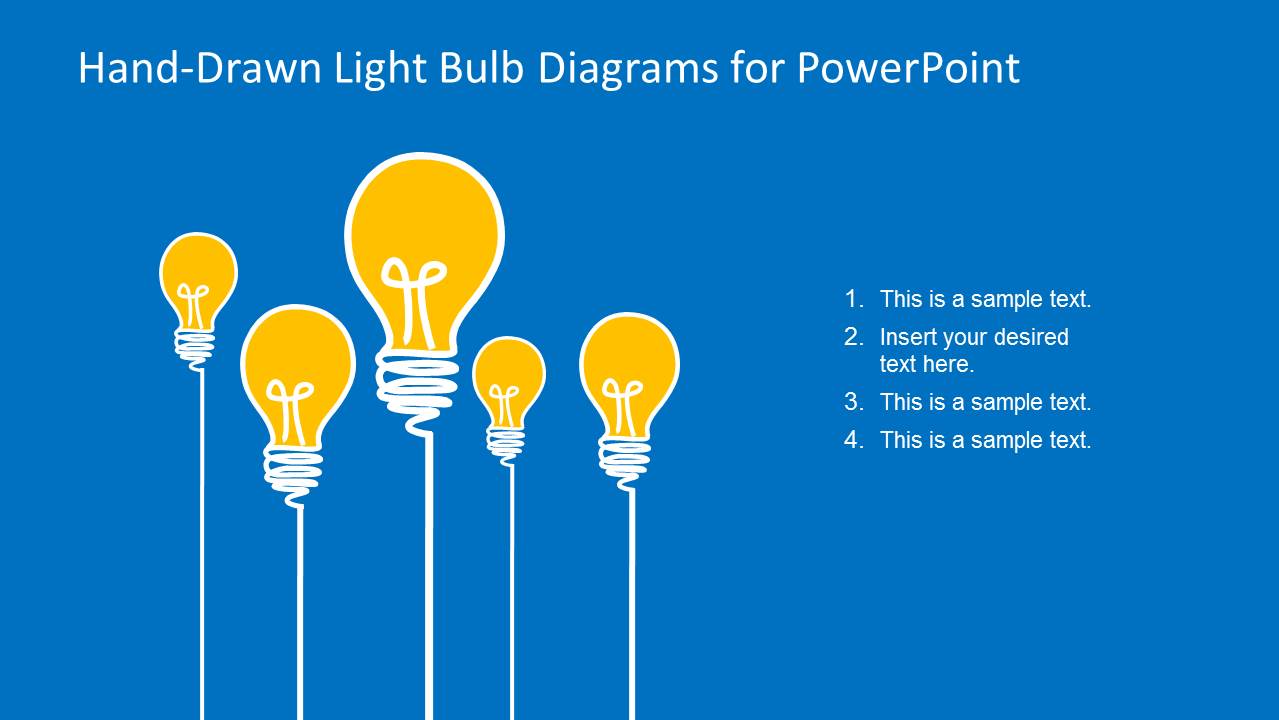 Hand-Drawn Light Bulb Diagrams for PowerPoint

1. This is a sample text.
2. Insert your desired text here.
3. This is a sample text.
4. This is a sample text.